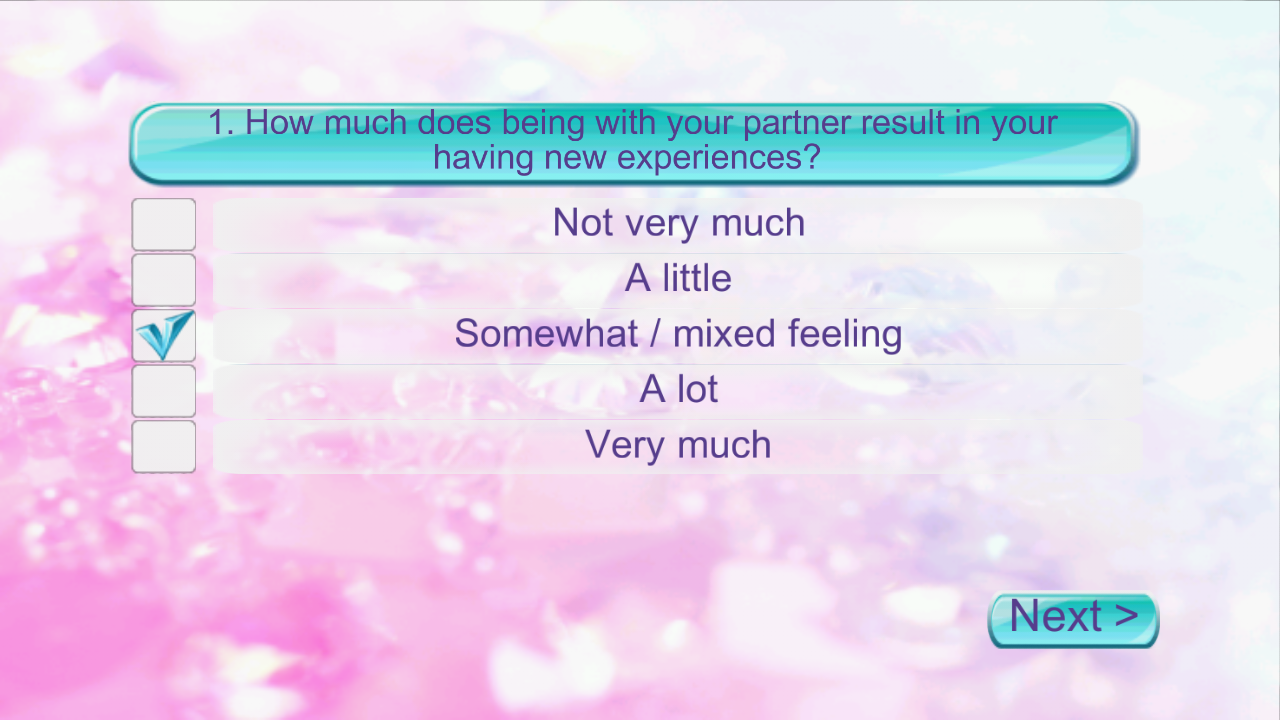 1. How much does being with your partner result in your having new experiences?

Not very much

A little

Somewhat / mixed feeling

A lot

Very much

Next >